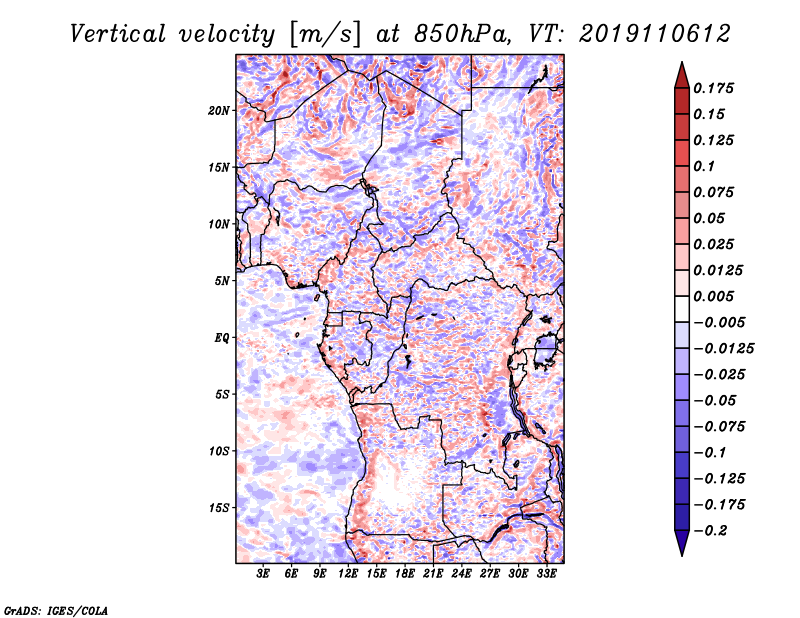 Vertical velocity [m/s] at 850hPa, VT: 2019110612

20N
15N
10N
5N
EQ
5S
10S
15S

3E 6E 9E 12E 15E 18E 21E 24E 27E 30E 33E

0.175
0.15
0.125
0.1
0.075
0.05
0.025
0.0125
0.005
−0.005
−0.0125
−0.025
−0.05
−0.075
−0.1
−0.125
−0.175
−0.2

GrADS: IGES/COLA